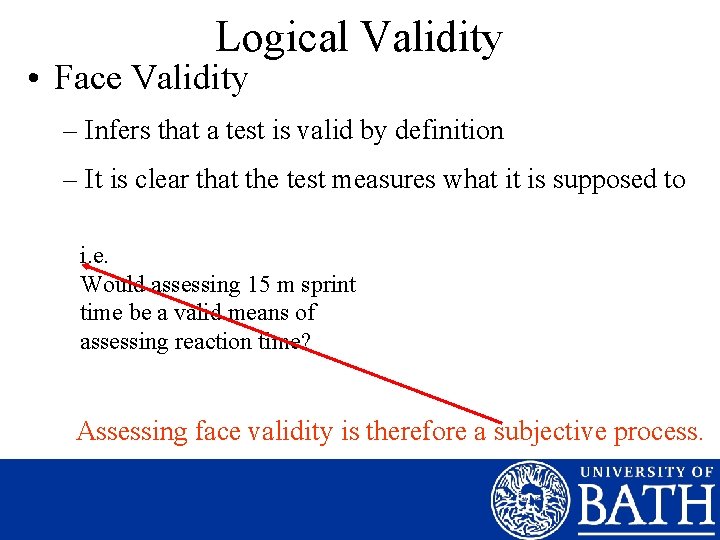 Logical Validity

• Face Validity

– Infers that a test is valid by definition

– It is clear that the test measures what it is supposed to

i.e.
Would assessing 15 m sprint time be a valid means of assessing reaction time?

Assessing face validity is therefore a subjective process.

UNIVERSITY OF
BATH